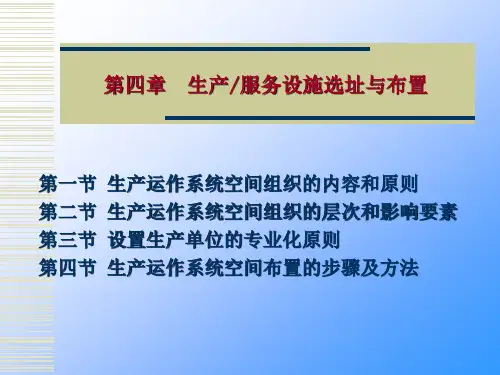 第四章　生产/服务设施选址与布置

第一节 生产运作系统空间组织的内容和原则
第二节 生产运作系统空间组织的层次和影响要素
第三节 设置生产单位的专业化原则
第四节 生产运作系统空间布置的步骤及方法